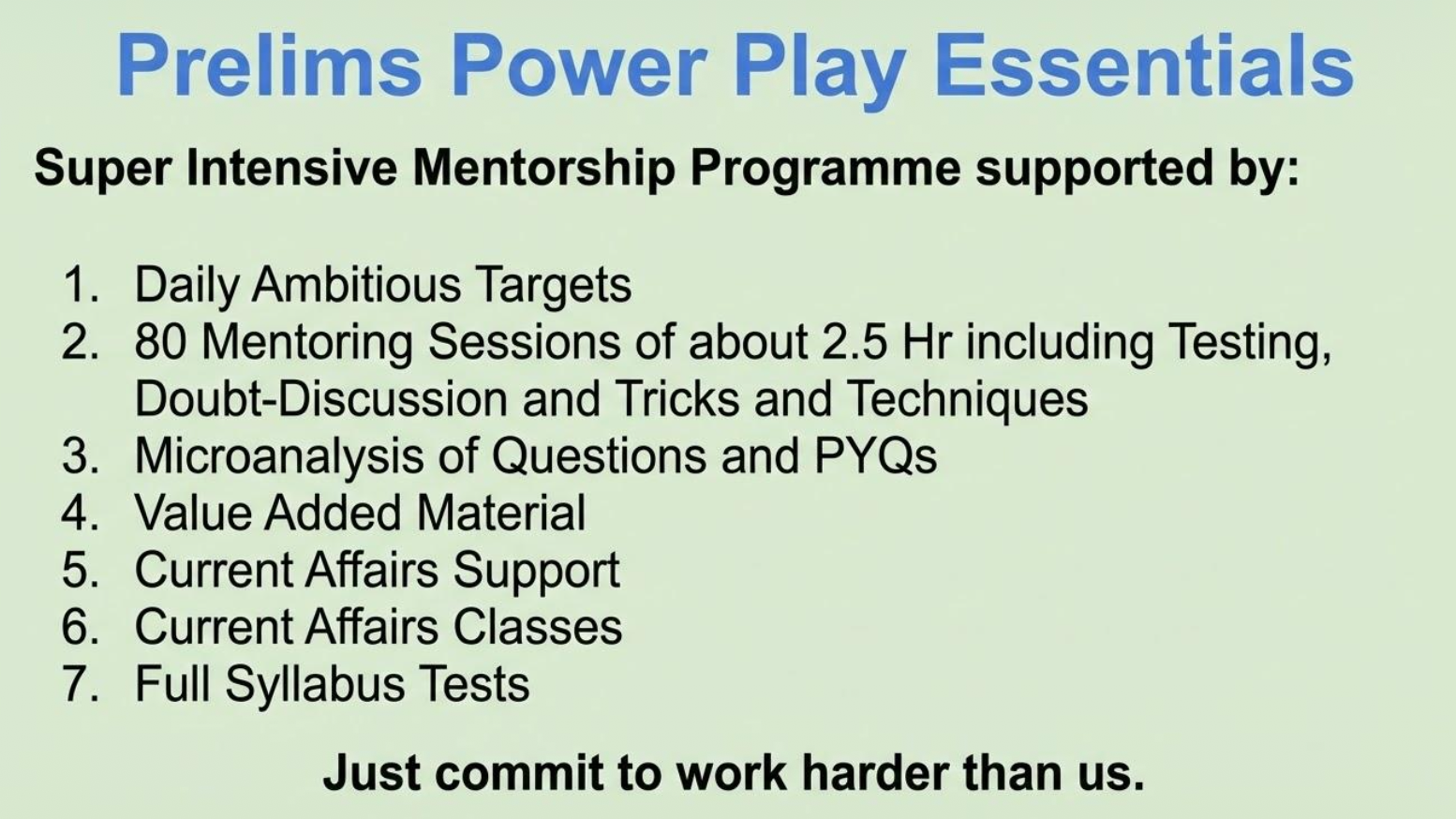 Prelims Power Play Essentials

Super Intensive Mentorship Programme supported by:

1. Daily Ambitious Targets
2. 80 Mentoring Sessions of about 2.5 Hr including Testing, Doubt-Discussion and Tricks and Techniques
3. Microanalysis of Questions and PYQs
4. Value Added Material
5. Current Affairs Support
6. Current Affairs Classes
7. Full Syllabus Tests

Just commit to work harder than us.